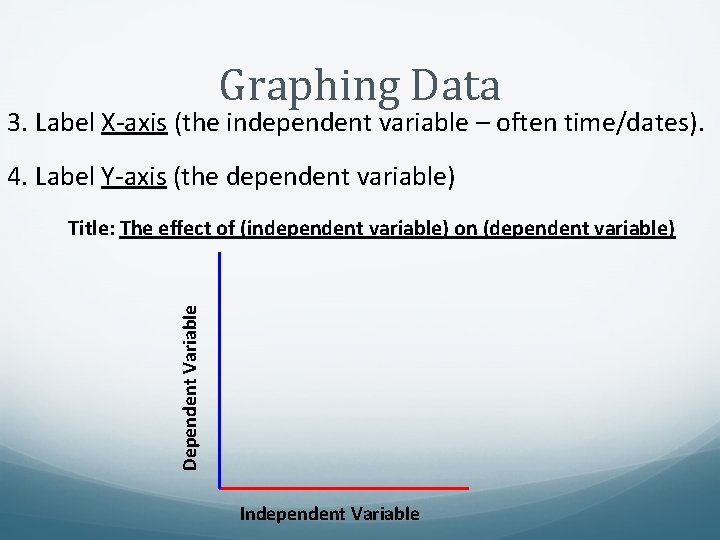 Graphing Data

3. Label X-axis (the independent variable – often time/dates).

4. Label Y-axis (the dependent variable)

Title: The effect of (independent variable) on (dependent variable)

Dependent Variable

Independent Variable